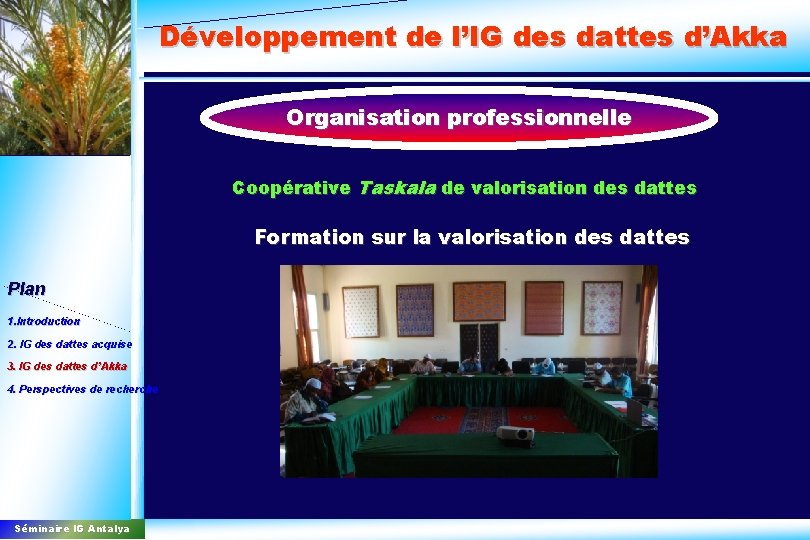 Développement de l'IG des dattes d'Akka

Organisation professionnelle

Coopérative Taskala de valorisation des dattes

Formation sur la valorisation des dattes

Plan

1.Introduction

2. IG des dattes acquise

3. IG des dattes d'Akka

4. Perspectives de recherche

Séminaire IG Antalya